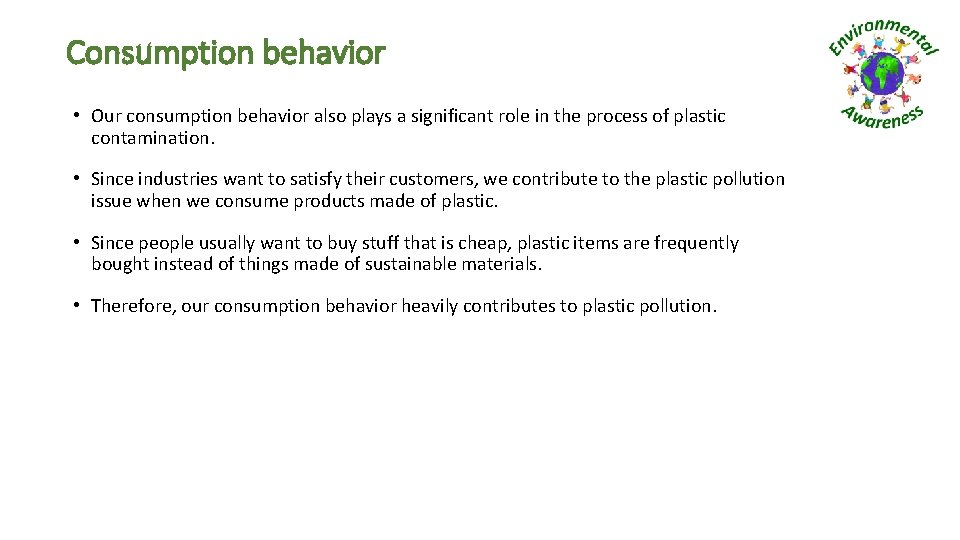 Consumption behavior

Environmental Awareness

• Our consumption behavior also plays a significant role in the process of plastic contamination.

• Since industries want to satisfy their customers, we contribute to the plastic pollution issue when we consume products made of plastic.

• Since people usually want to buy stuff that is cheap, plastic items are frequently bought instead of things made of sustainable materials.

• Therefore, our consumption behavior heavily contributes to plastic pollution.